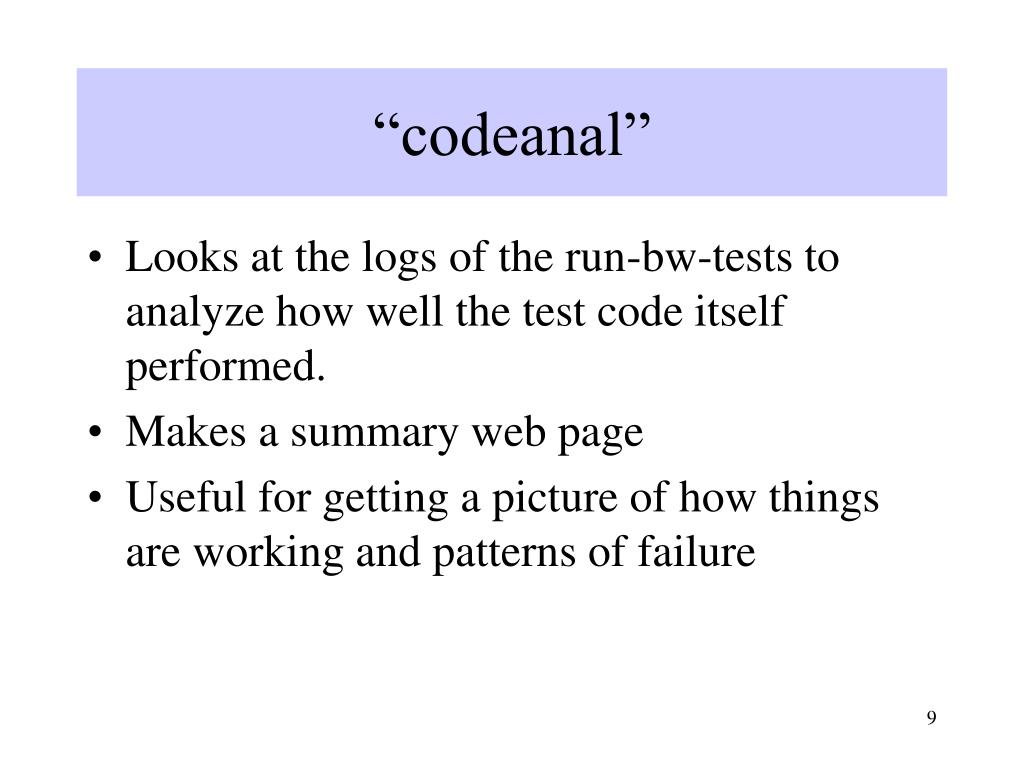 “codeanal”

• Looks at the logs of the run-bw-tests to analyze how well the test code itself performed.
• Makes a summary web page
• Useful for getting a picture of how things are working and patterns of failure

9